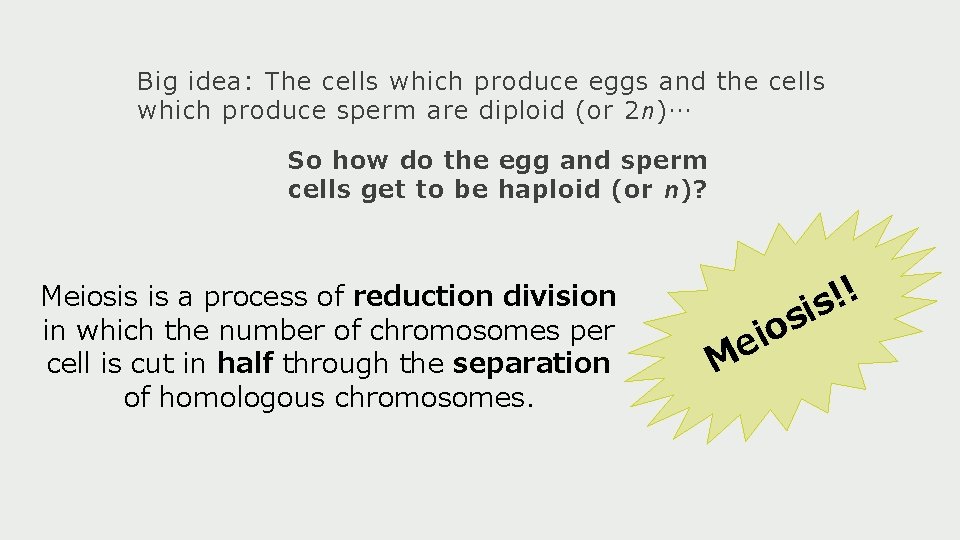 Big idea: The cells which produce eggs and the cells which produce sperm are diploid (or 2n)…

So how do the egg and sperm cells get to be haploid (or n)?

Meiosis is a process of reduction division in which the number of chromosomes per cell is cut in half through the separation of homologous chromosomes.

Meiosis!!